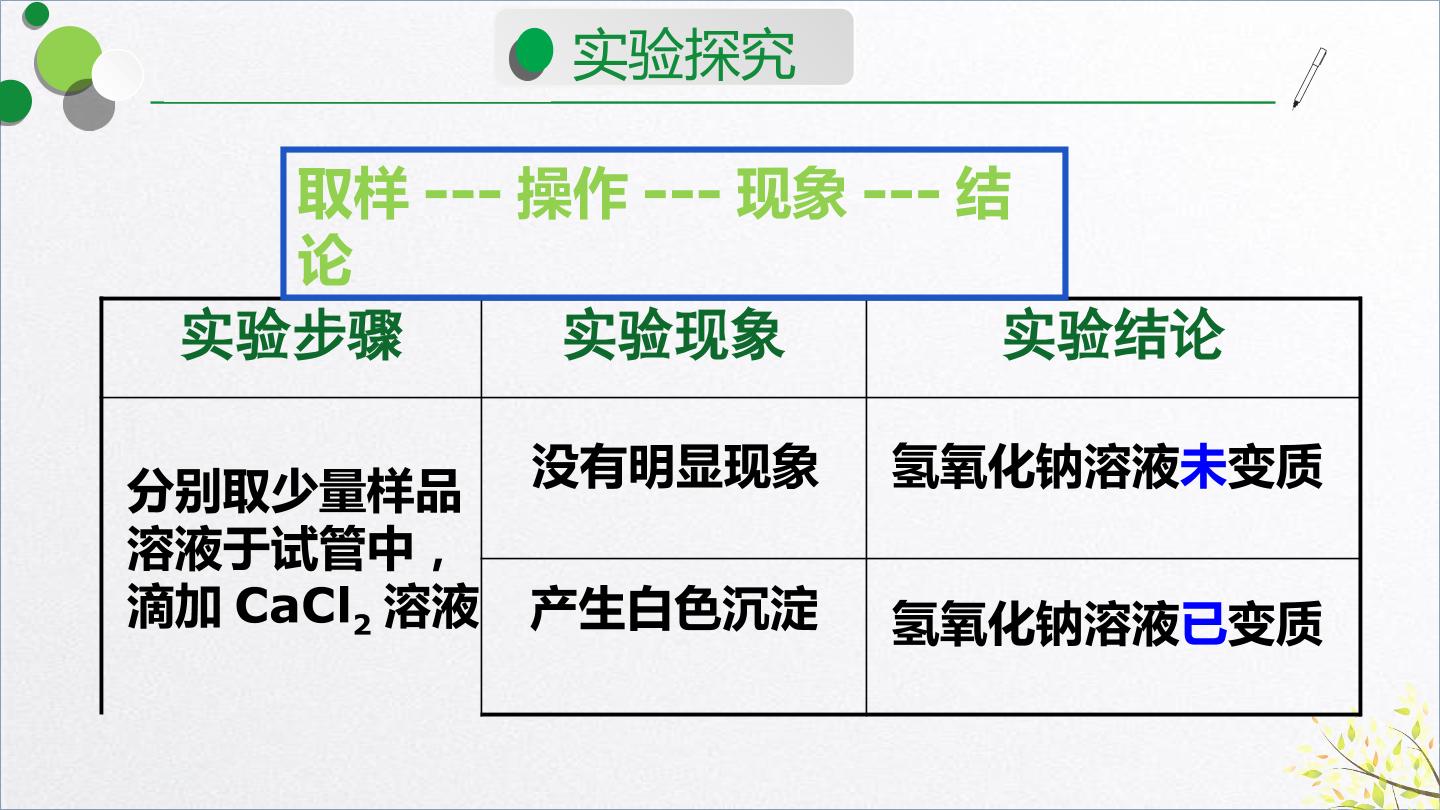 实验探究

取样 --- 操作 --- 现象 --- 结论

| 实验步骤 | 实验现象 | 实验结论 |
|---|---|---|
| 分别取少量样品溶液于试管中，滴加$CaCl_2$溶液 | 没有明显现象 | 氢氧化钠溶液未变质 |
| | 产生白色沉淀 | 氢氧化钠溶液已变质 |